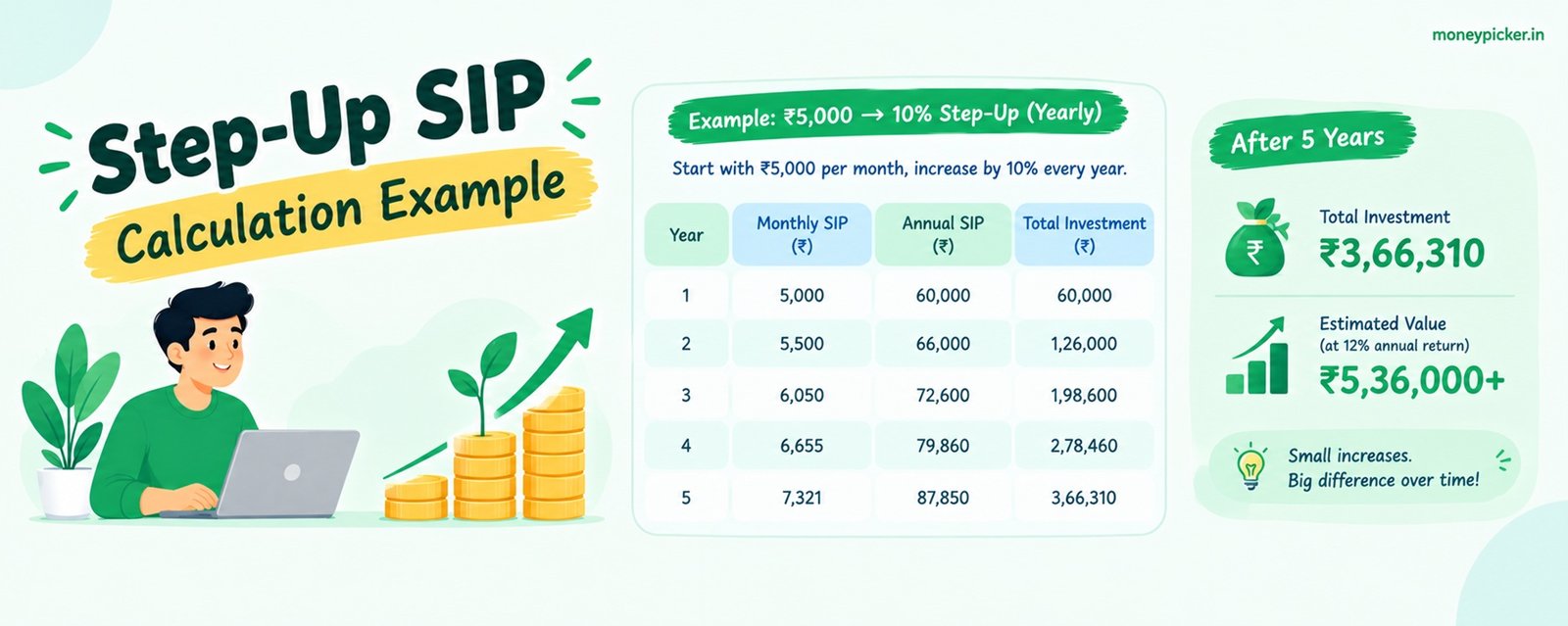 moneypicker.in

Step-Up SIP
Calculation Example

Example: ₹5,000 → 10% Step-Up (Yearly)

Start with ₹5,000 per month, increase by 10% every year.

| Year | Monthly SIP (₹) | Annual SIP (₹) | Total Investment (₹) |
|---|---|---|---|
| 1 | 5,000 | 60,000 | 60,000 |
| 2 | 5,500 | 66,000 | 1,26,000 |
| 3 | 6,050 | 72,600 | 1,98,600 |
| 4 | 6,655 | 79,860 | 2,78,460 |
| 5 | 7,321 | 87,850 | 3,66,310 |

After 5 Years

₹

Total Investment
₹3,66,310

Estimated Value
(at 12% annual return)
₹5,36,000+

Small increases.
Big difference over time!